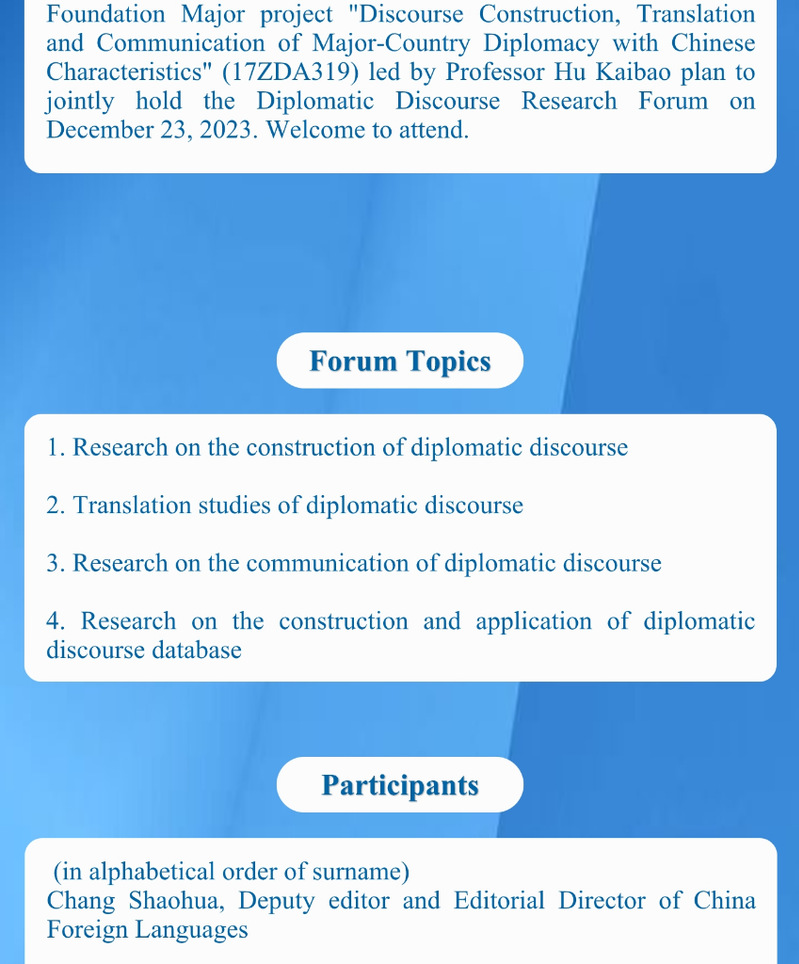 Foundation Major project "Discourse Construction, Translation and Communication of Major-Country Diplomacy with Chinese Characteristics" (17ZDA319) led by Professor Hu Kaibao plan to jointly hold the Diplomatic Discourse Research Forum on December 23, 2023. Welcome to attend.

Forum Topics

1. Research on the construction of diplomatic discourse

2. Translation studies of diplomatic discourse

3. Research on the communication of diplomatic discourse

4. Research on the construction and application of diplomatic discourse database

Participants

(in alphabetical order of surname)
Chang Shaohua, Deputy editor and Editorial Director of China Foreign Languages